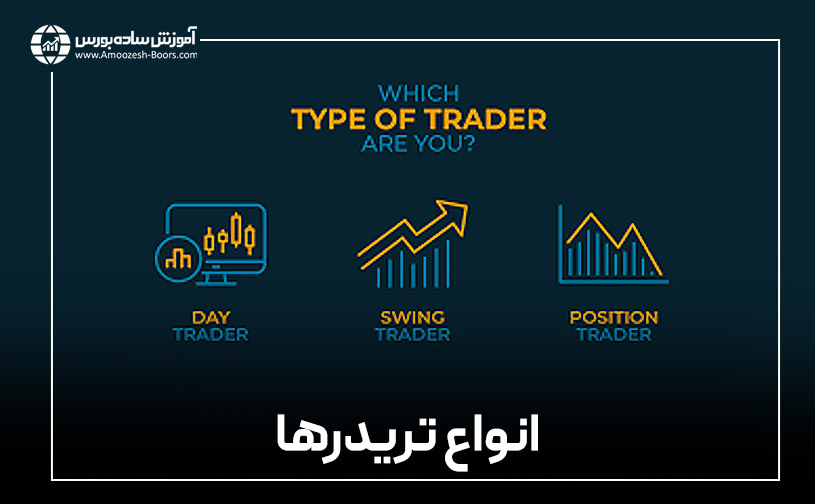 آموزش ساده بورس
www.Amoozesh-Boors.com

WHICH
TYPE OF TRADER
ARE YOU?

DAY
TRADER

SWING
TRADER

POSITION
TRADER

انواع تریدرها